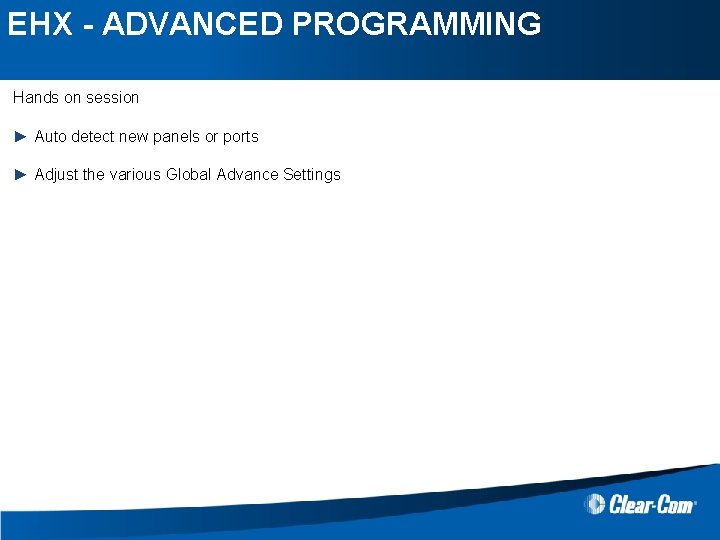 EHX - ADVANCED PROGRAMMING

Hands on session

Auto detect new panels or ports

Adjust the various Global Advance Settings

Clear-Com